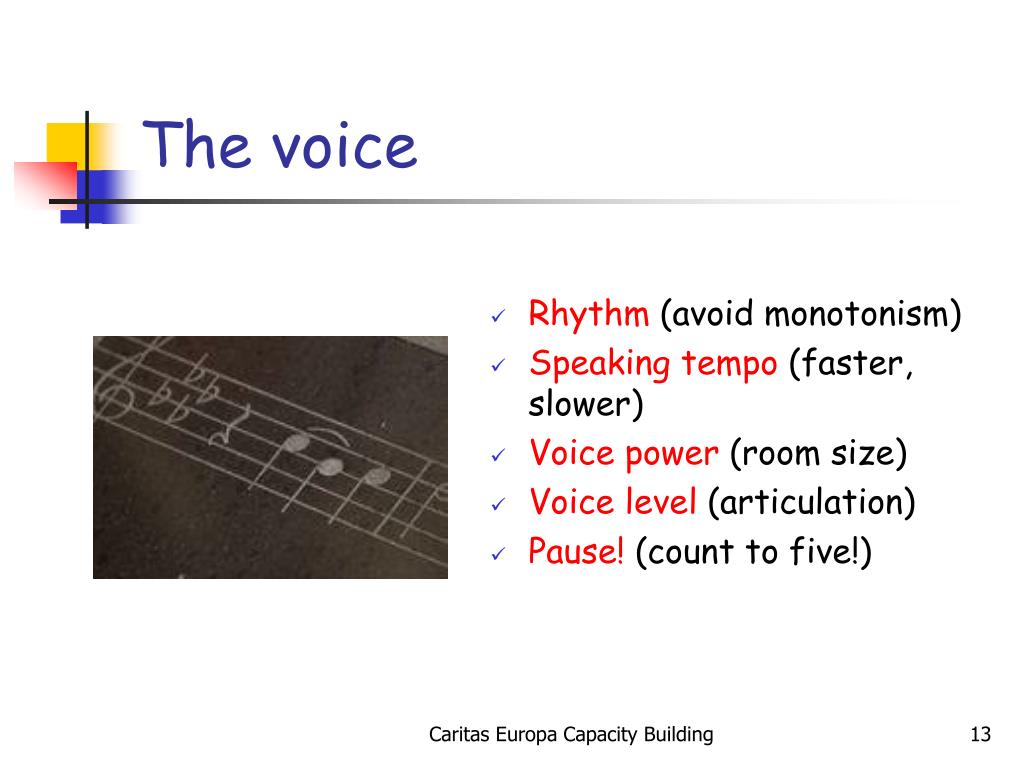 The voice

✓ Rhythm (avoid monotonism)
✓ Speaking tempo (faster, slower)
✓ Voice power (room size)
✓ Voice level (articulation)
✓ Pause! (count to five!)

Caritas Europa Capacity Building

13